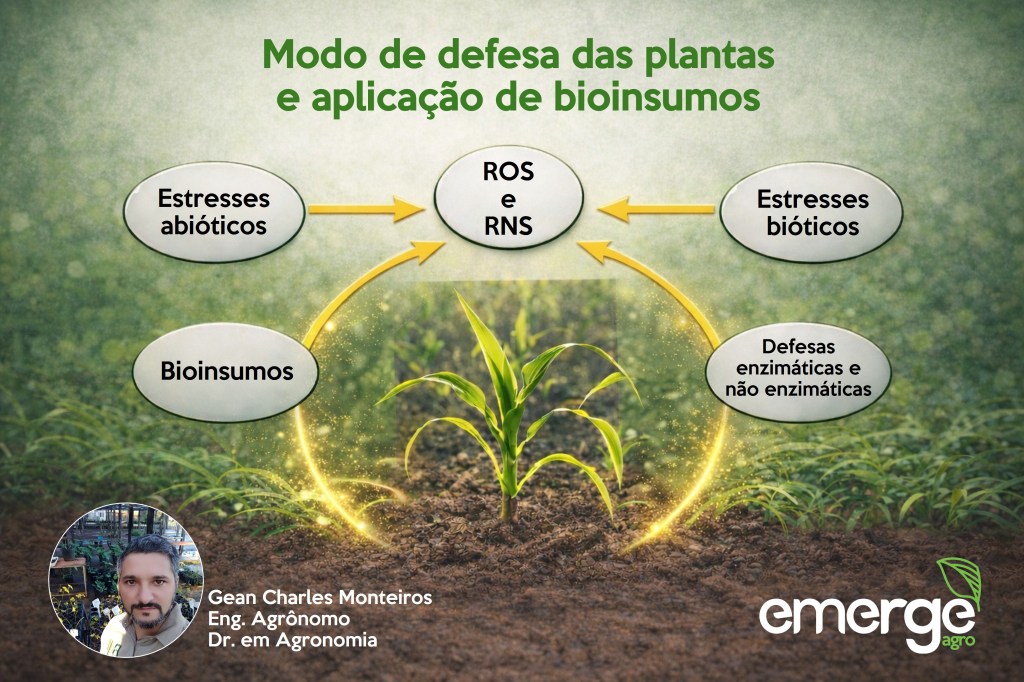 Modo de defesa das plantas e aplicação de bioinsumos

Estresses abióticos

ROS
e
RNS

Estresses bióticos

Bioinsumos

Defesas enzimáticas e não enzimáticas

Gean Charles Monteiros
Eng. Agrônomo
Dr. em Agronomia

emerge agro